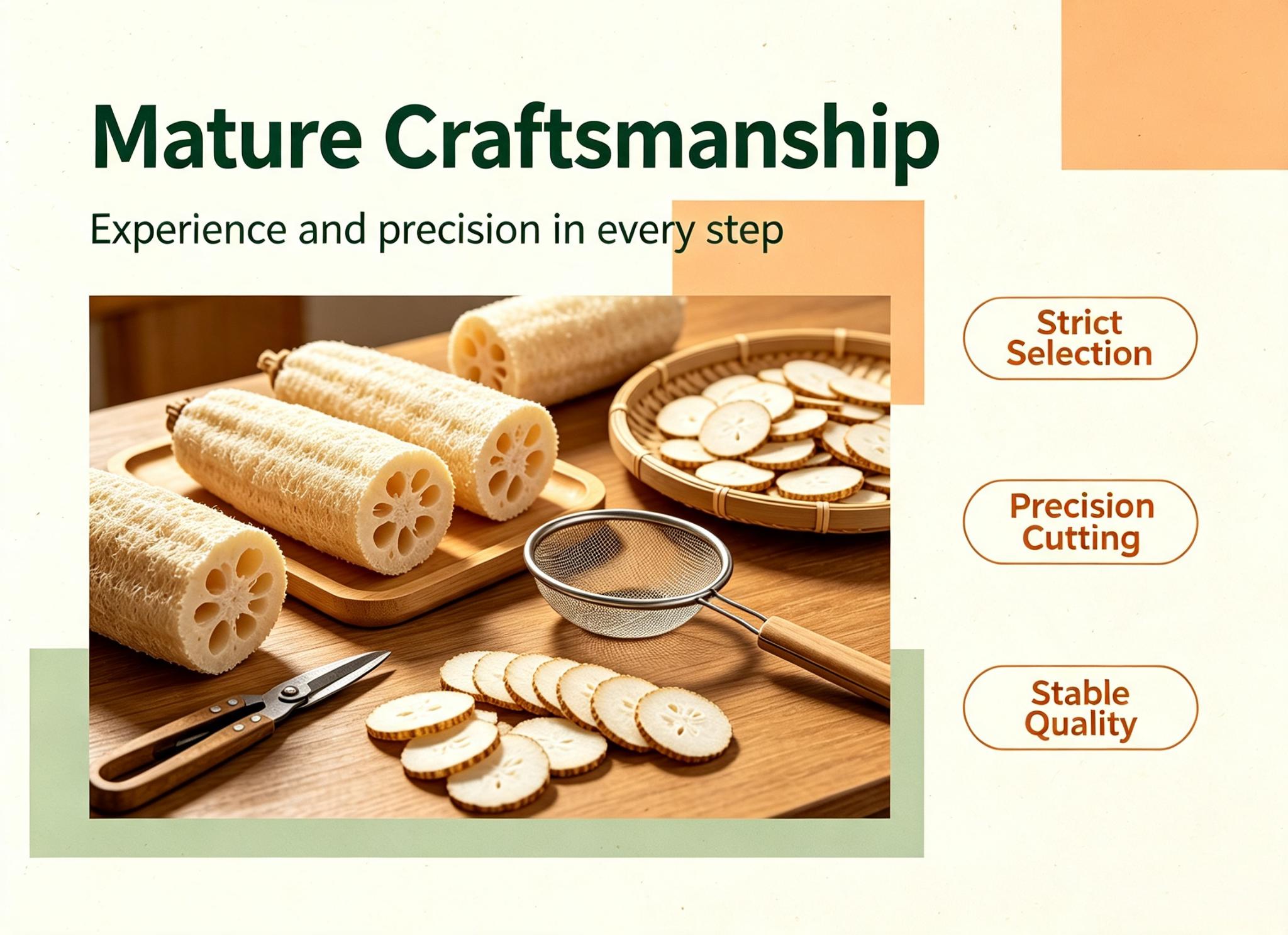 Mature Craftsmanship

Experience and precision in every step

Strict Selection

Precision Cutting

Stable Quality